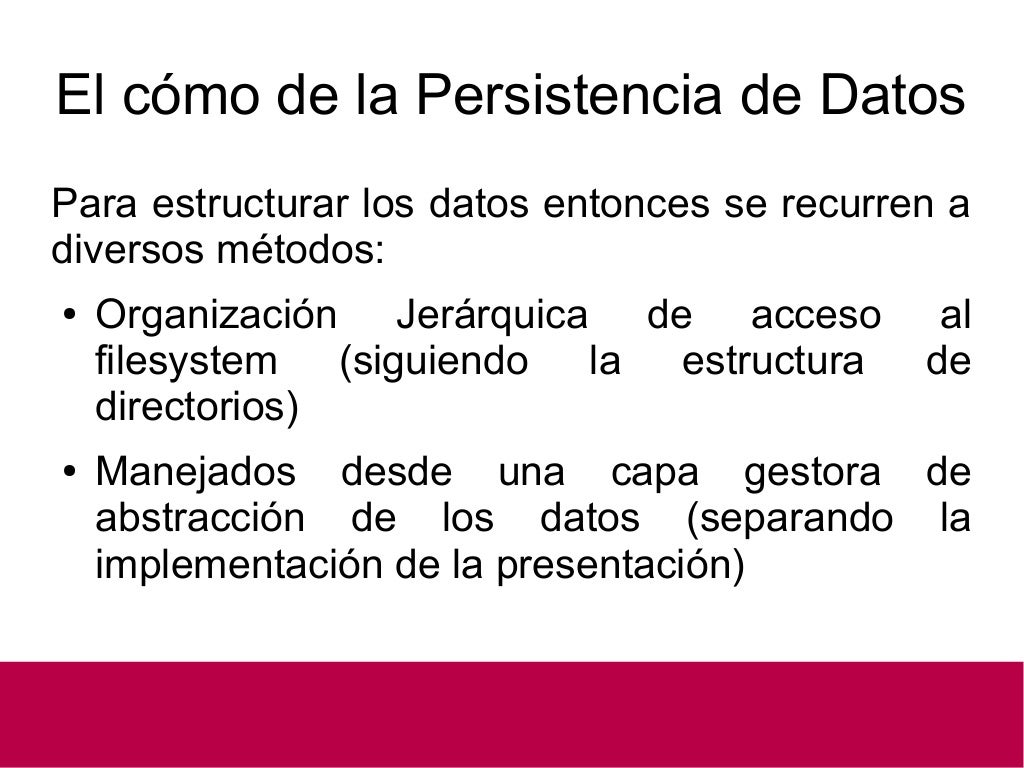 El cómo de la Persistencia de Datos

Para estructurar los datos entonces se recurren a diversos métodos:

● Organización Jerárquica de acceso al filesystem (siguiendo la estructura de directorios)

● Manejados desde una capa gestora de abstracción de los datos (separando la implementación de la presentación)